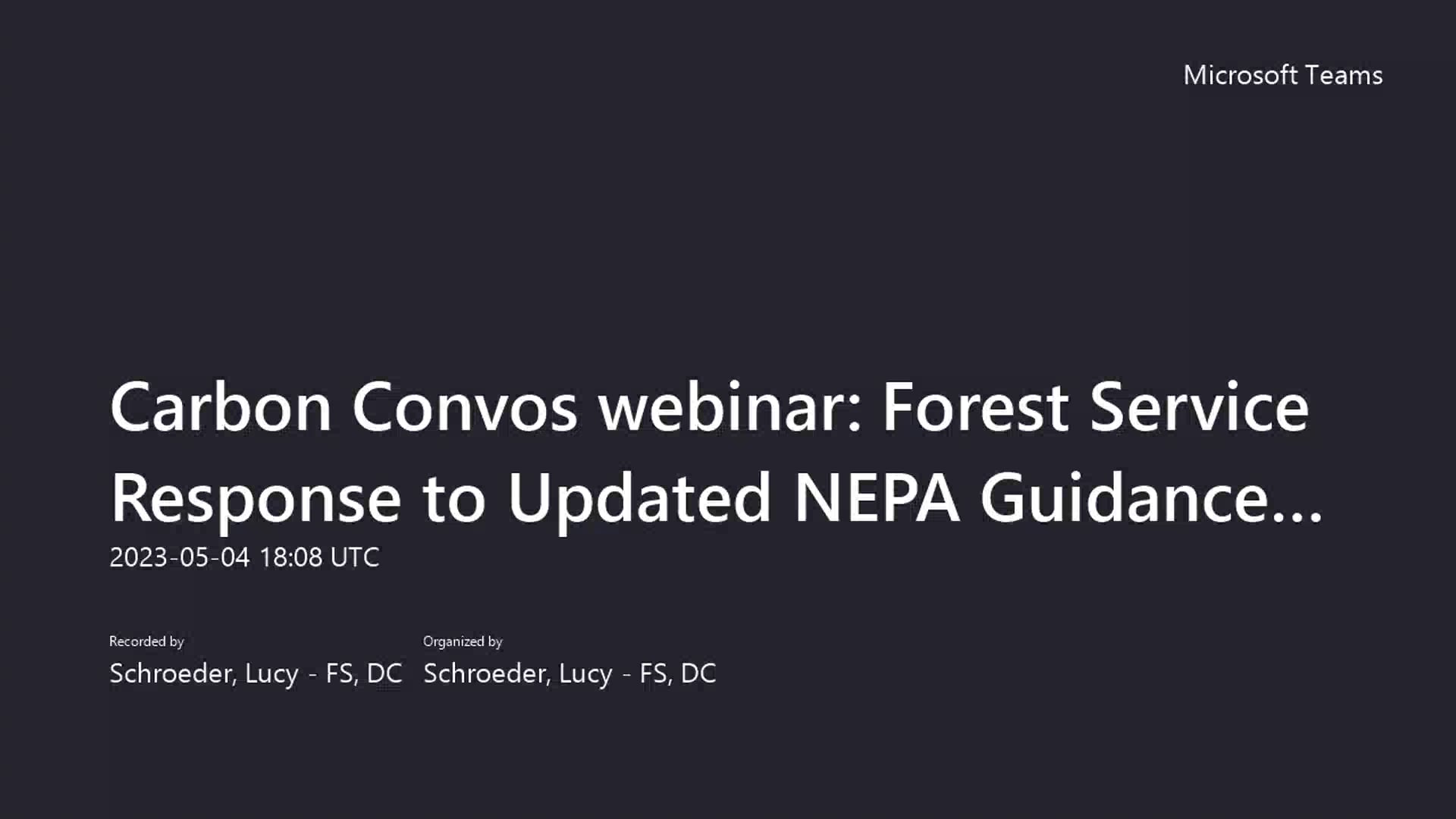 Microsoft Teams

Carbon Convos webinar: Forest Service Response to Updated NEPA Guidance...

2023-05-04 18:08 UTC

Recorded by
Schroeder, Lucy - FS, DC

Organized by
Schroeder, Lucy - FS, DC